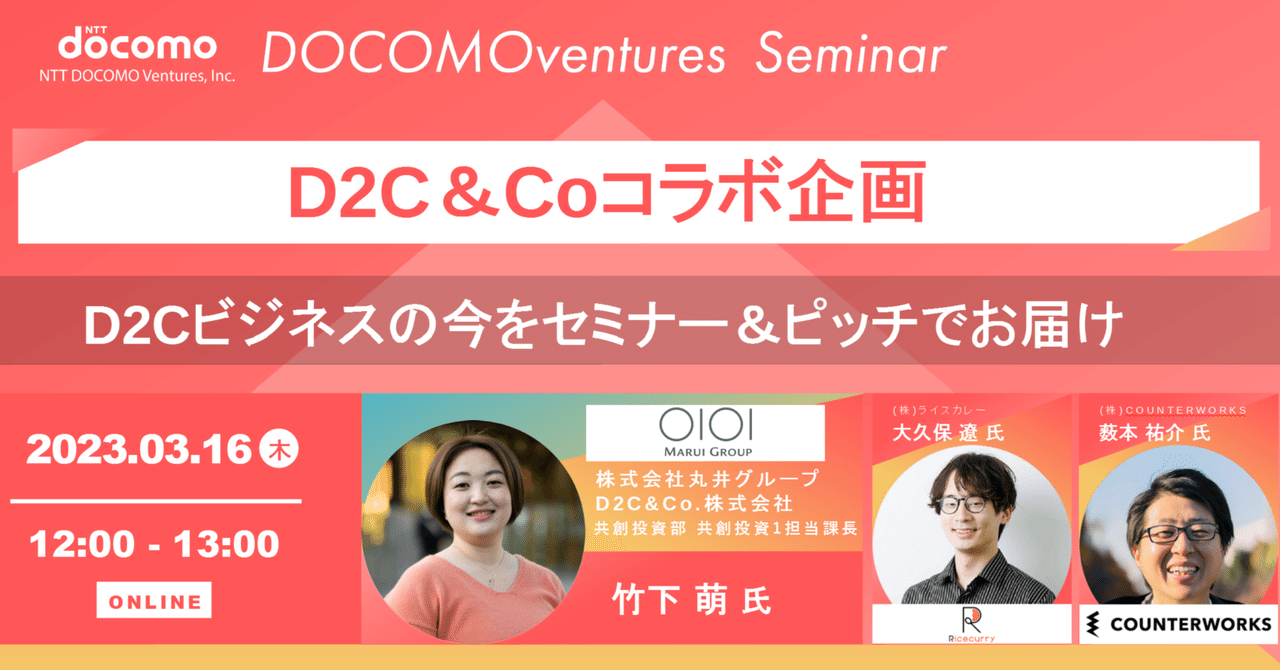 NTT docomo
NTT DOCOMO Ventures, Inc.

DOCOMOventures Seminar

D2C＆Coコラボ企画

D2Cビジネスの今をセミナー＆ピッチでお届け

2023.03.16 木

12:00 - 13:00

ONLINE

OIOI
MARUI GROUP

株式会社丸井グループ
D2C&Co.株式会社
共創投資部 共創投資1担当課長

竹下 萌 氏

(株)ライスカレー
大久保 遼 氏

Ricecurry

(株)COUNTERWORKS
薮本 祐介 氏

COUNTERWORKS